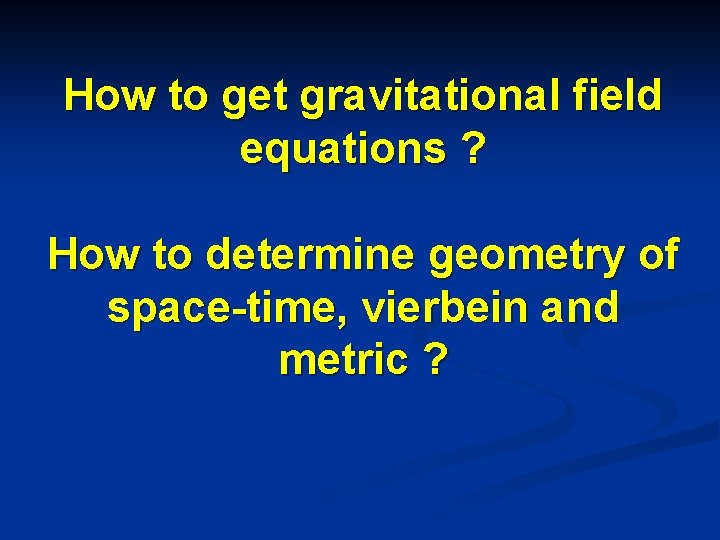 How to get gravitational field equations ?

How to determine geometry of space-time, vierbein and metric ?